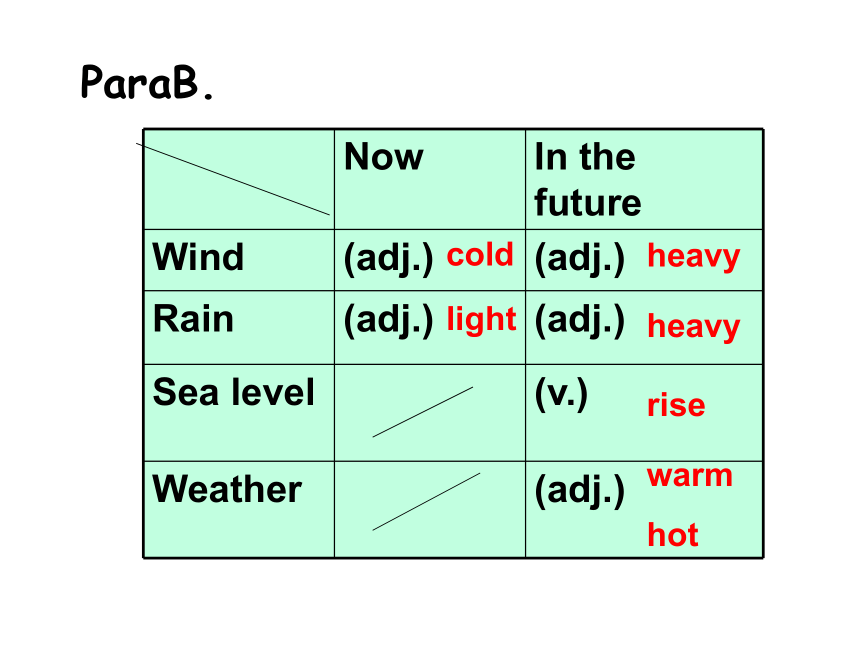 ParaB.

| | Now | In the future |
|---|---|---|
| Wind | (adj.) cold | (adj.) heavy |
| Rain | (adj.) light | (adj.) heavy |
| Sea level | | (v.) rise |
| Weather | | (adj.) warm hot |